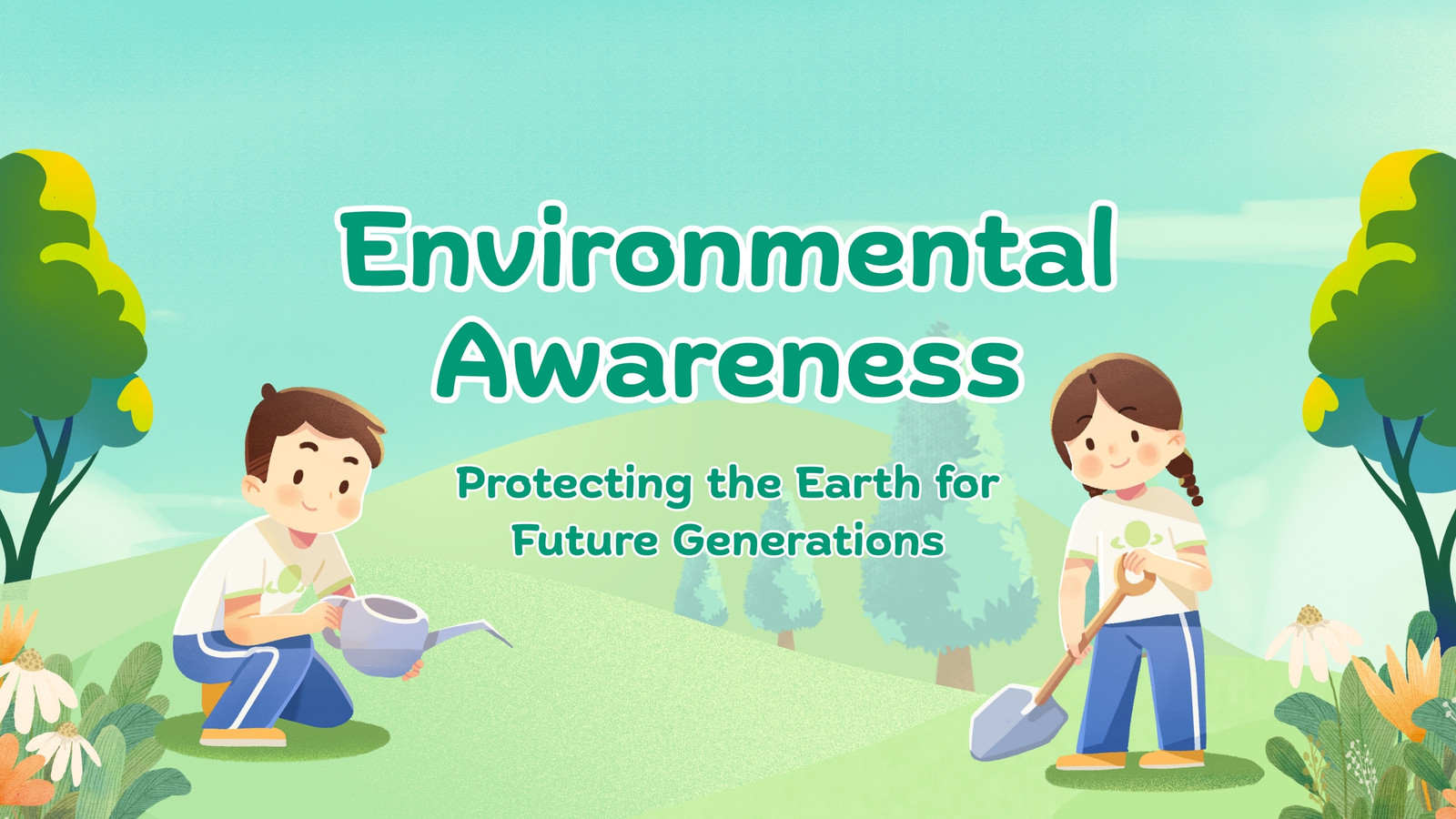 Environmental Awareness

Protecting the Earth for Future Generations